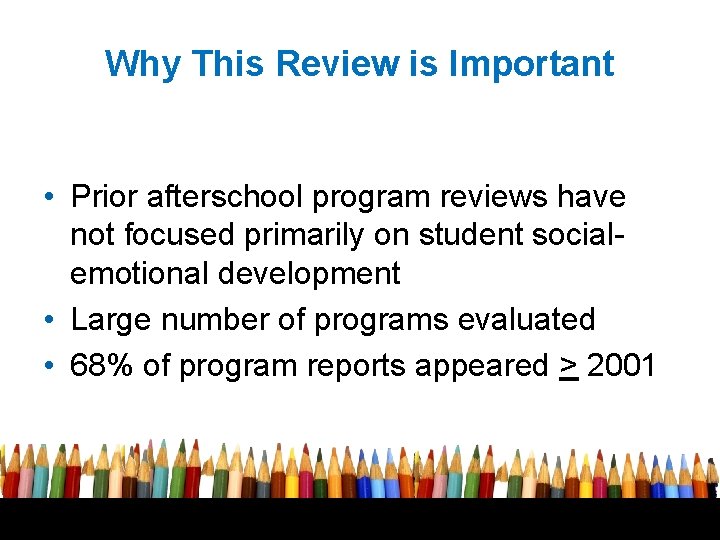 Why This Review is Important

• Prior afterschool program reviews have not focused primarily on student social-emotional development
• Large number of programs evaluated
• 68% of program reports appeared $\geq$ 2001